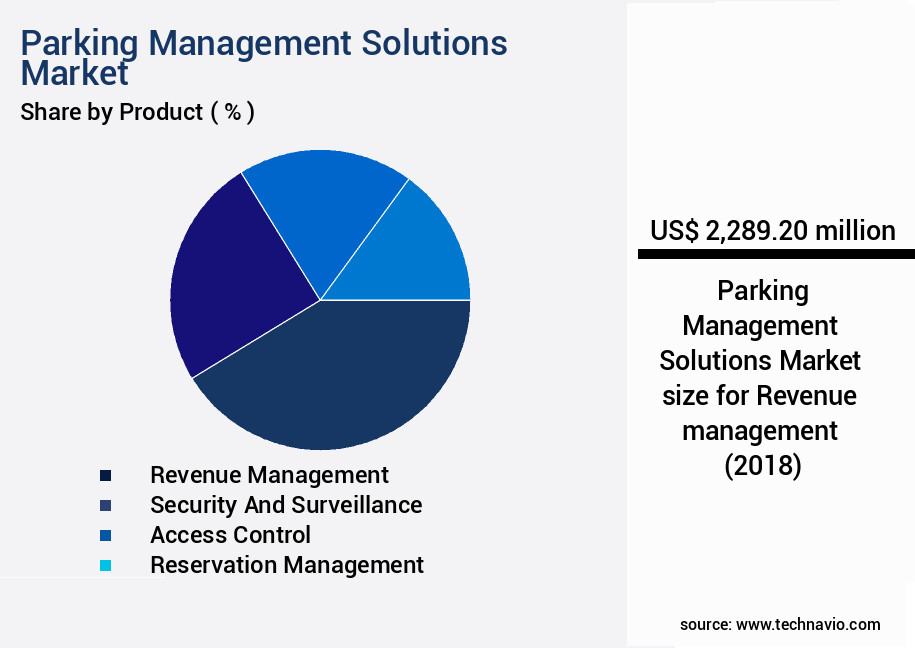 Parking Management Solutions Market

Share by Product ( % )

Revenue Management
Security And Surveillance
Access Control
Reservation Management

US$ 2,289.20 million

Parking Management Solutions Market size for Revenue management (2018)

source: www.technavio.com